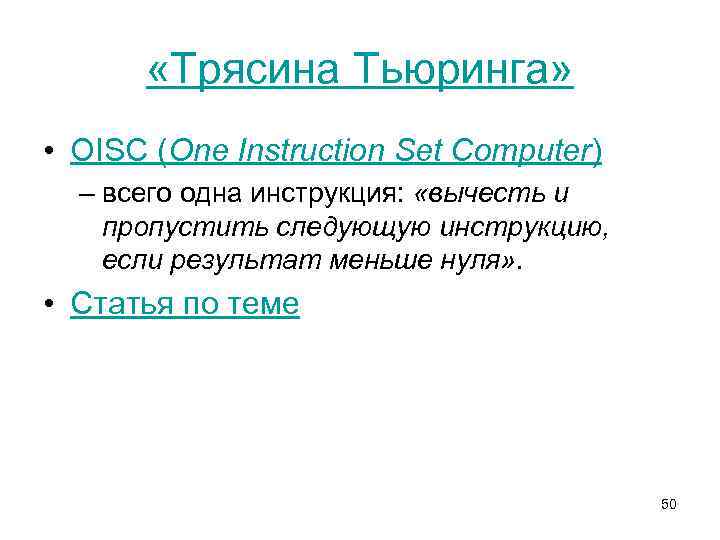 «Трясина Тьюринга»

• OISC (One Instruction Set Computer)
– всего одна инструкция: «вычесть и пропустить следующую инструкцию, если результат меньше нуля».

• Статья по теме

50